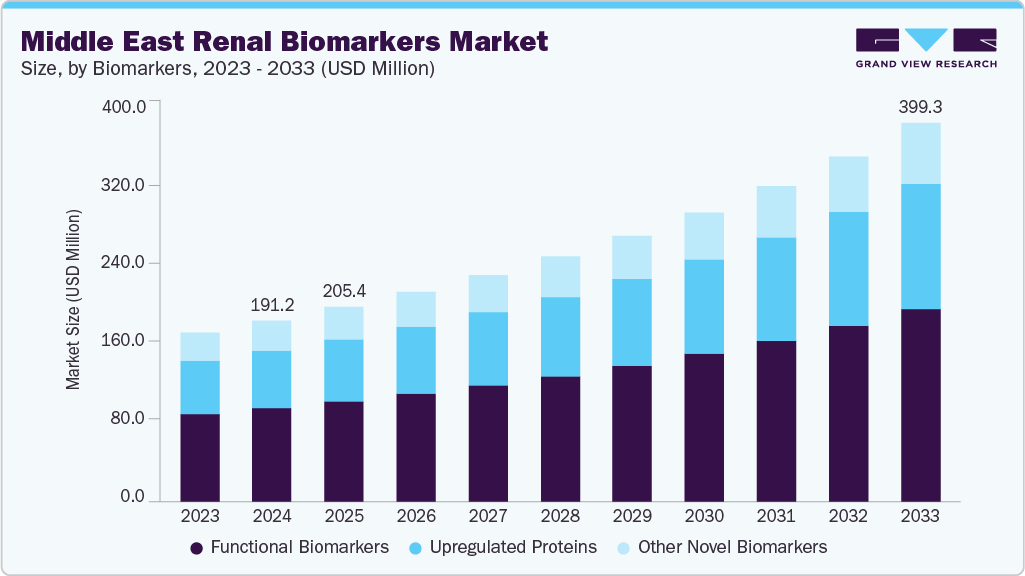 Middle East Renal Biomarkers Market
Size, by Biomarkers, 2023 - 2033 (USD Million)

GRAND VIEW RESEARCH

Market Size (USD Million)

400.0
320.0
240.0
160.0
80.0
0.0

191.2
205.4
399.3

2023 2024 2025 2026 2027 2028 2029 2030 2031 2032 2033

Functional Biomarkers
Upregulated Proteins
Other Novel Biomarkers